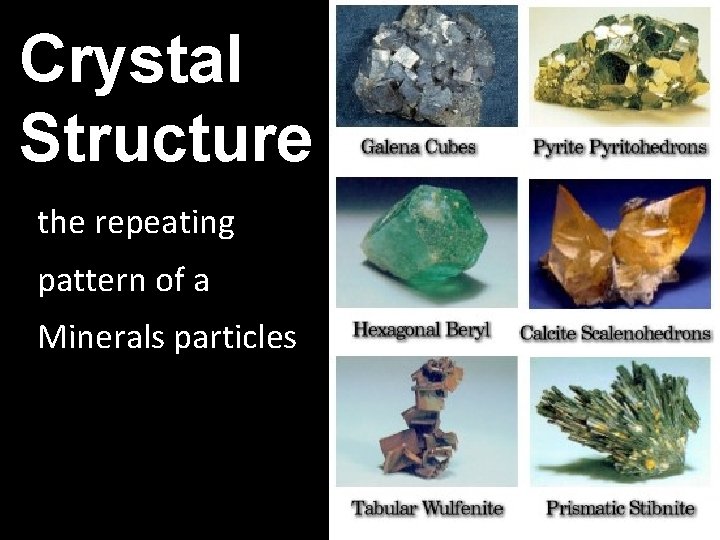 Crystal Structure

the repeating pattern of a Minerals particles

Galena Cubes

Pyrite Pyritohedrons

Hexagonal Beryl

Calcite Scalenohedrons

Tabular Wulfenite

Prismatic Stibnite